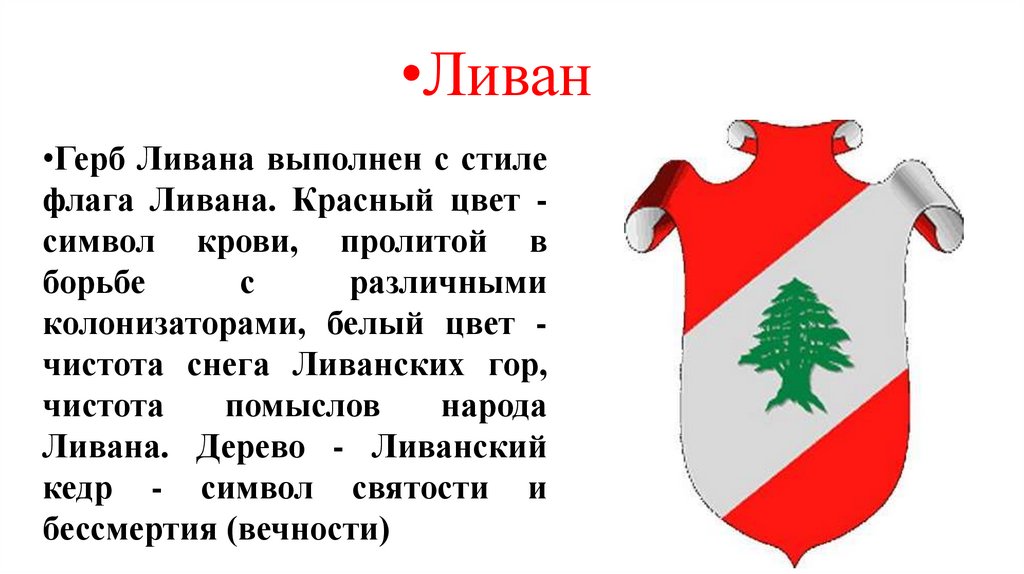 •Ливан

•Герб Ливана выполнен с стиле флага Ливана. Красный цвет - символ крови, пролитой в борьбе с различными колонизаторами, белый цвет - чистота снега Ливанских гор, чистота помыслов народа Ливана. Дерево - Ливанский кедр - символ святости и бессмертия (вечности)